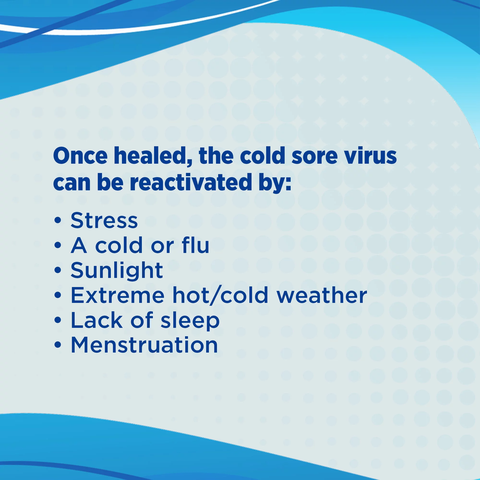 Once healed, the cold sore virus can be reactivated by:

• Stress
• A cold or flu
• Sunlight
• Extreme hot/cold weather
• Lack of sleep
• Menstruation